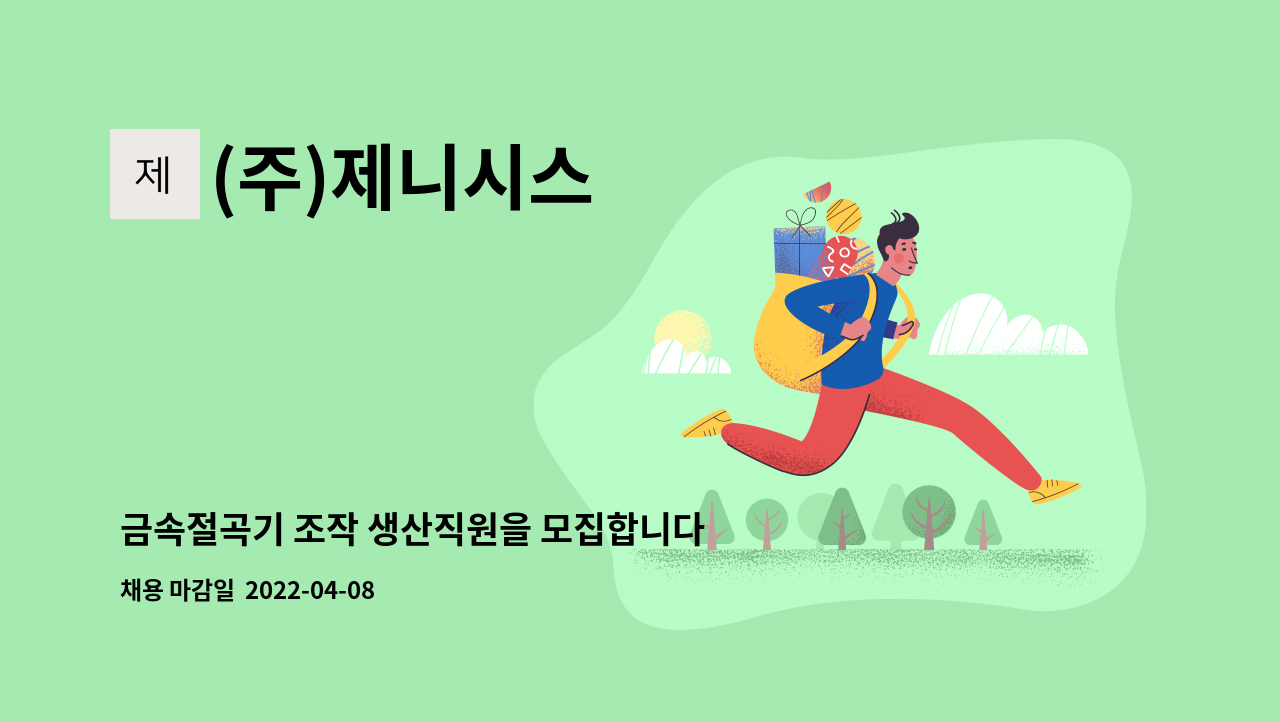 제

(주)제니시스

금속절곡기 조작 생산직원을 모집합니다

채용 마감일 2022-04-08